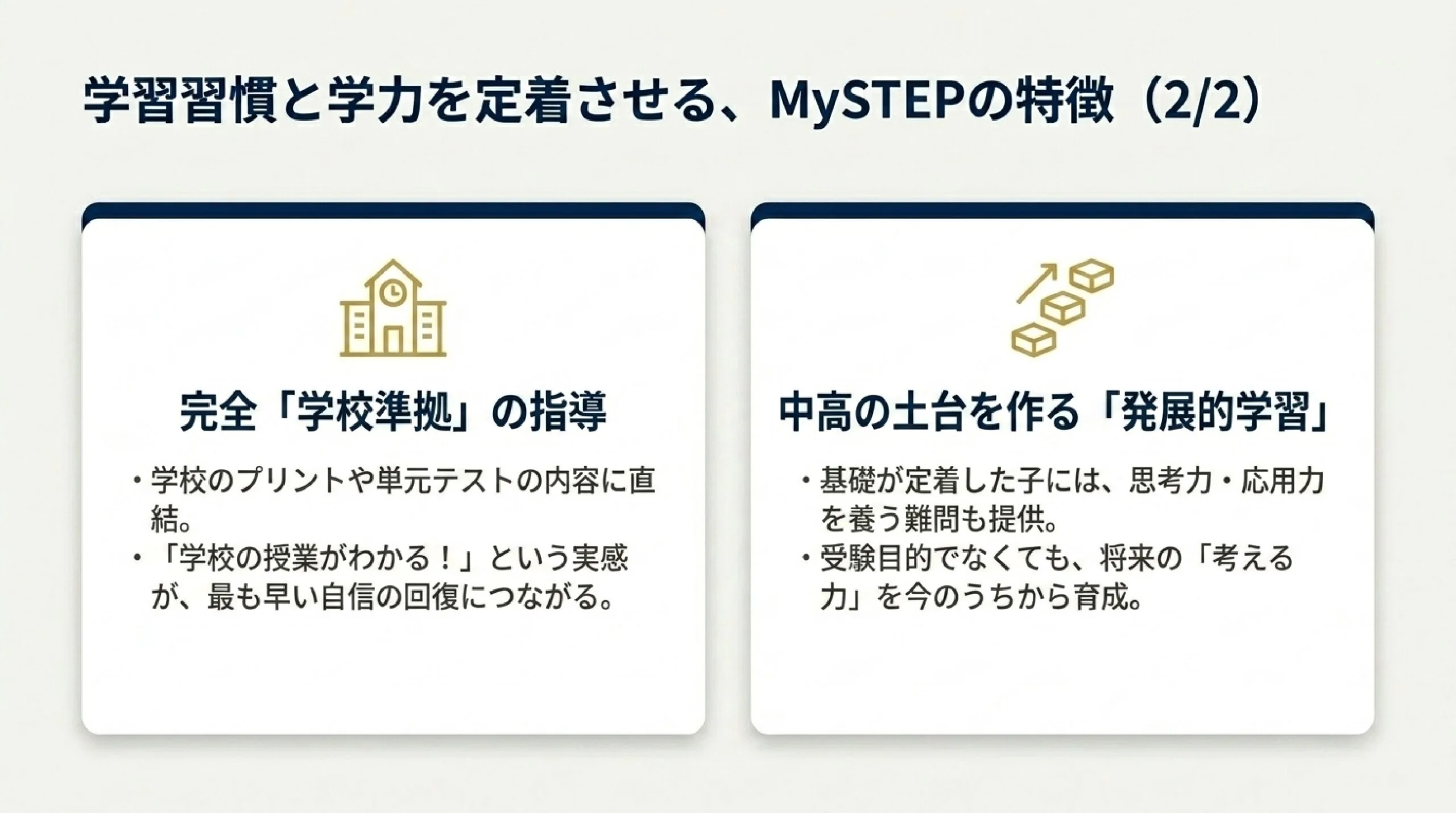 学習習慣と学力を定着させる、MySTEPの特徴（2/2）

完全「学校準拠」の指導

・学校のプリントや単元テストの内容に直結。
・「学校の授業がわかる！」という実感が、最も早い自信の回復につながる。

中高の土台を作る「発展的学習」

・基礎が定着した子には、思考力・応用力を養う難問も提供。
・受験目的でなくても、将来の「考える力」を今のうちから育成。